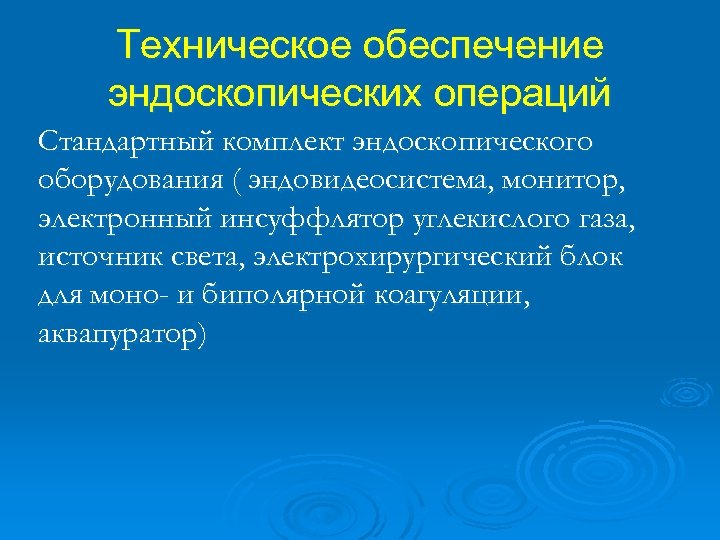 Техническое обеспечение эндоскопических операций

Стандартный комплект эндоскопического оборудования ( эндовидеосистема, монитор, электронный инсуффлятор углекислого газа, источник света, электрохирургический блок для моно- и биполярной коагуляции, аквапуратор)